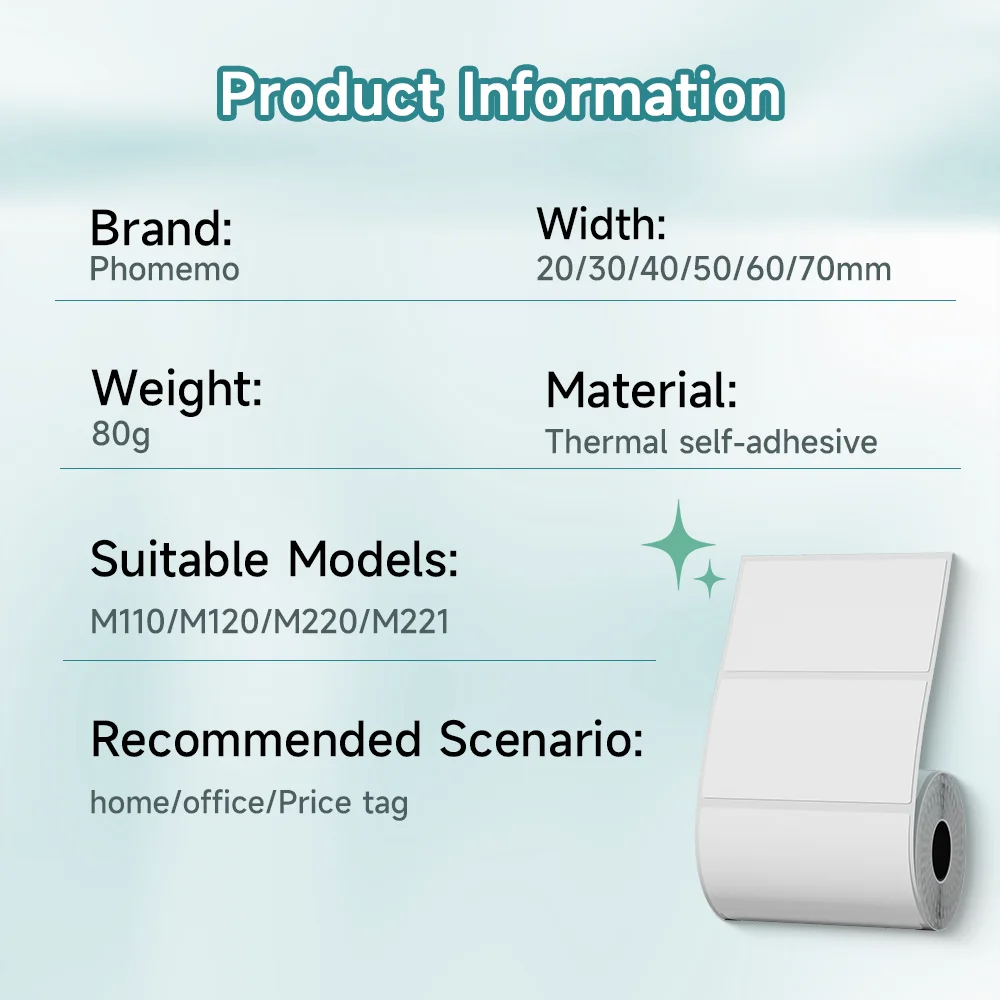 Product Information

Brand:
Phomemo

Width:
20/30/40/50/60/70mm

Weight:
80g

Material:
Thermal self-adhesive

Suitable Models:
M110/M120/M220/M221

Recommended Scenario:
home/office/Price tag